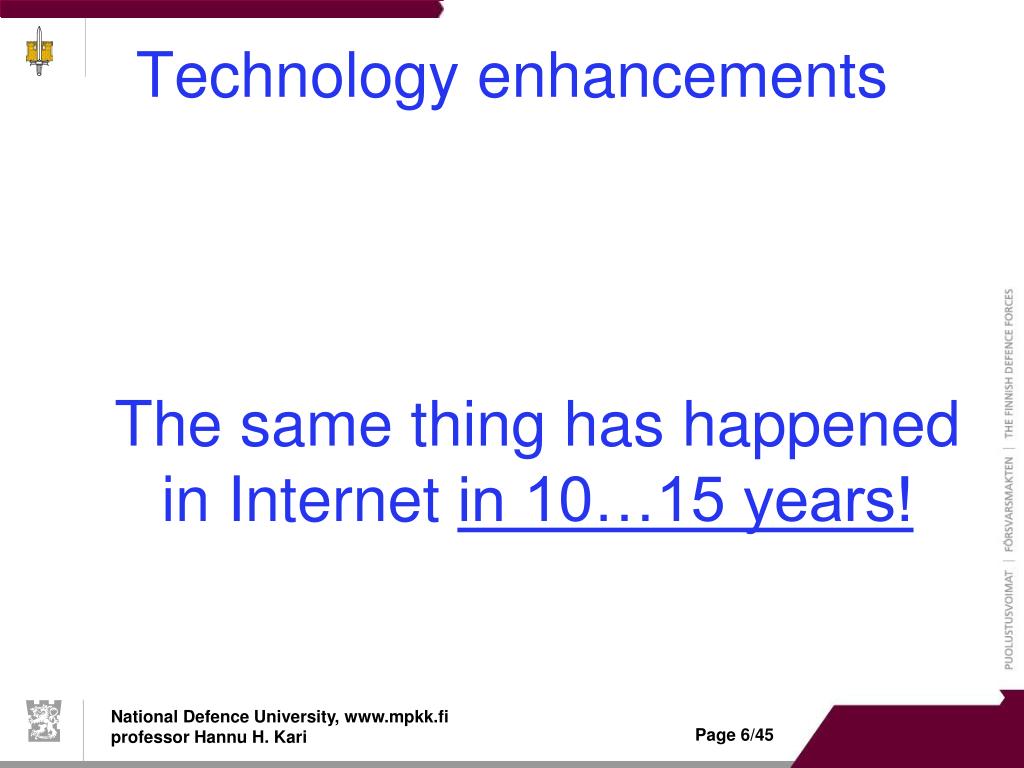 Technology enhancements

The same thing has happened in Internet in 10…15 years!

PUOLUSTUSVOIMAT | FÖRSVARSMAKTEN | THE FINNISH DEFENCE FORCES

National Defence University, www.mpkk.fi
professor Hannu H. Kari

Page 6/45